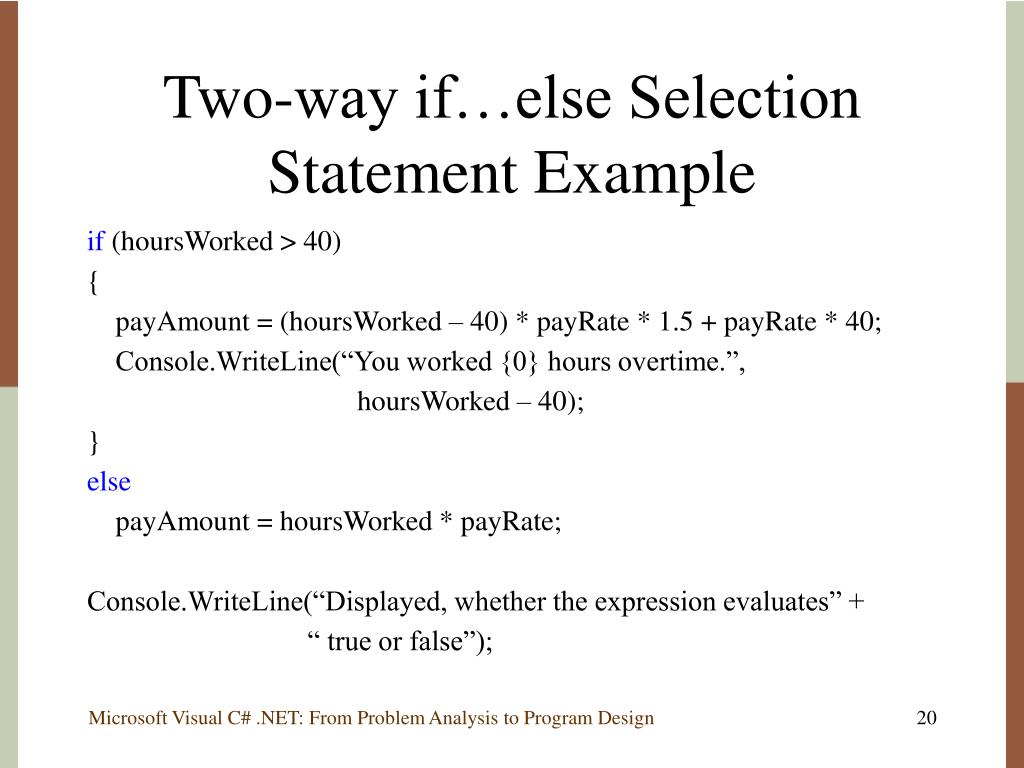 Two-way if…else Selection Statement Example

if (hoursWorked > 40)
{
payAmount = (hoursWorked – 40) * payRate * 1.5 + payRate * 40;
Console.WriteLine(“You worked {0} hours overtime.”,
hoursWorked – 40);
}
else
payAmount = hoursWorked * payRate;

Console.WriteLine(“Displayed, whether the expression evaluates” +
“ true or false”);

Microsoft Visual C# .NET: From Problem Analysis to Program Design

20